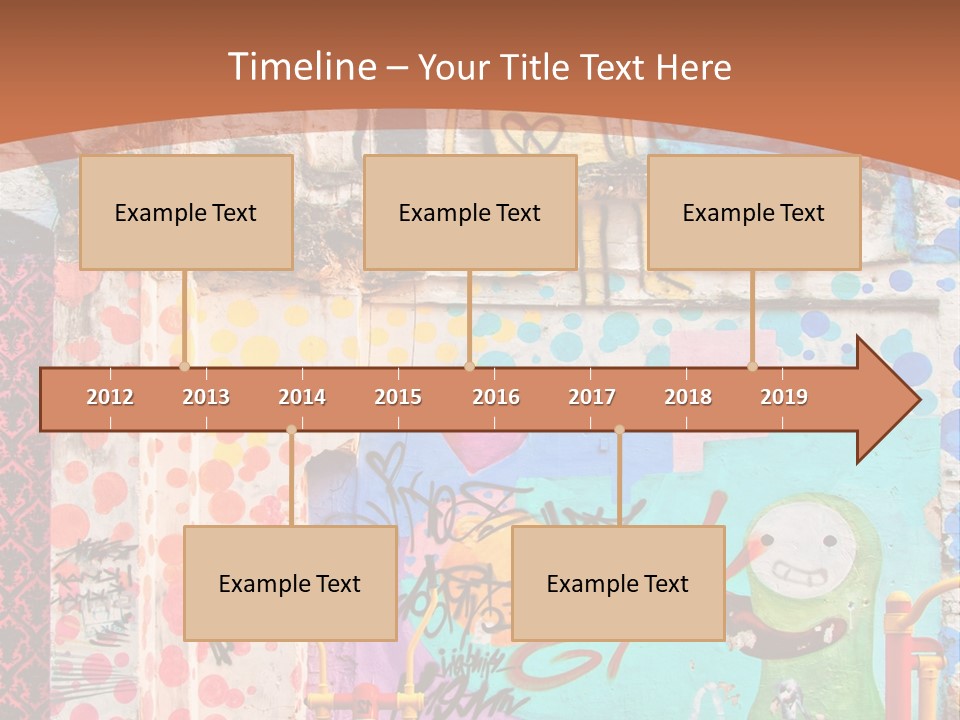 Timeline – Your Title Text Here

Example Text

Example Text

Example Text

2012 2013 2014 2015 2016 2017 2018 2019

Example Text

Example Text